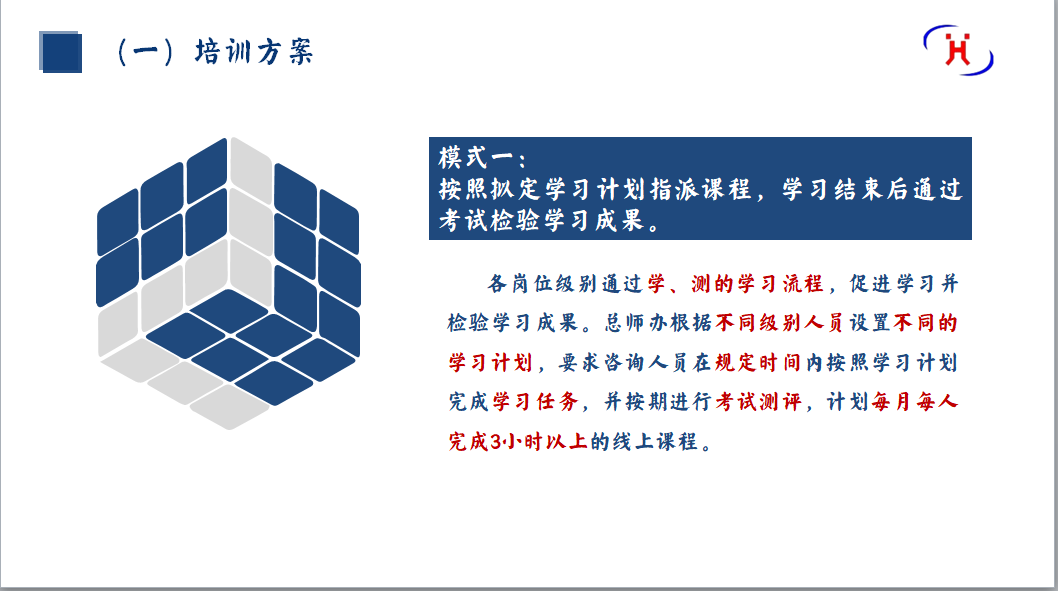 （一）培训方案

H

模式一：
按照拟定学习计划指派课程，学习结束后通过考试检验学习成果。

各岗位级别通过学、测的学习流程，促进学习并检验学习成果。总师办根据不同级别人员设置不同的学习计划，要求咨询人员在规定时间内按照学习计划完成学习任务，并按期进行考试测评，计划每月每人完成3小时以上的线上课程。